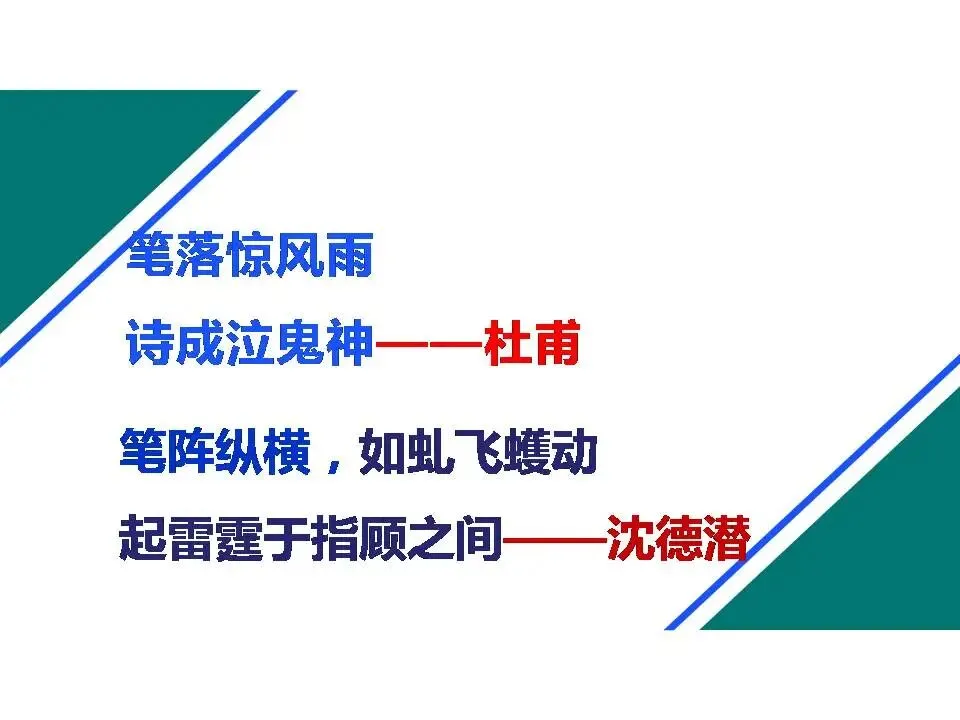 笔落惊风雨
诗成泣鬼神——杜甫

笔阵纵横，如虬飞蠖动
起雷霆于指顾之间——沈德潜